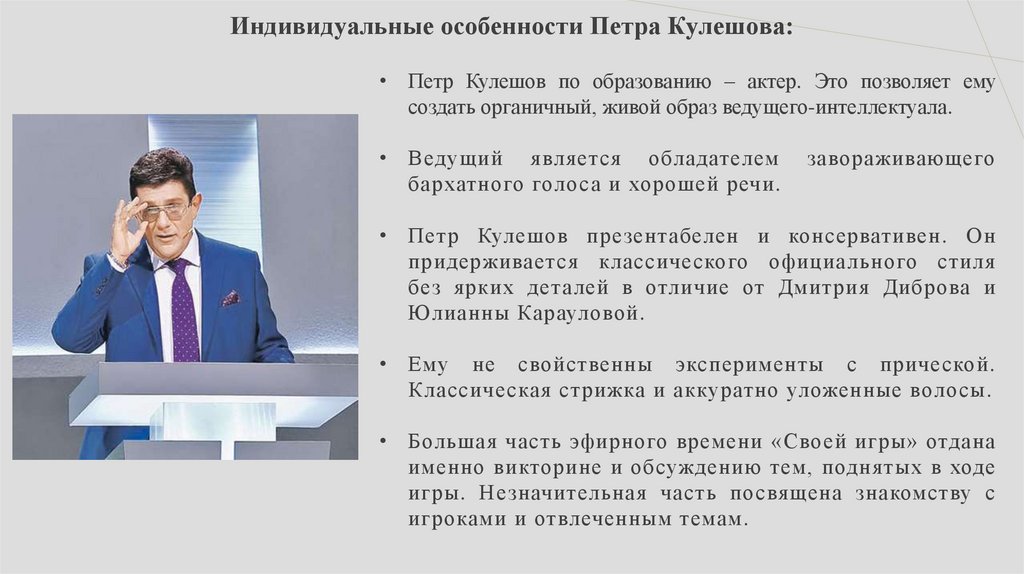 Индивидуальные особенности Петра Кулешова:

• Петр Кулешов по образованию – актер. Это позволяет ему создать органичный, живой образ ведущего-интеллектуала.

• Ведущий является обладателем завораживающего бархатного голоса и хорошей речи.

• Петр Кулешов презентабелен и консервативен. Он придерживается классического официального стиля без ярких деталей в отличие от Дмитрия Диброва и Юлианны Карауловой.

• Ему не свойственны эксперименты с прической. Классическая стрижка и аккуратно уложенные волосы.

• Большая часть эфирного времени «Своей игры» отдана именно викторине и обсуждению тем, поднятых в ходе игры. Незначительная часть посвящена знакомству с игроками и отвлеченным темам.